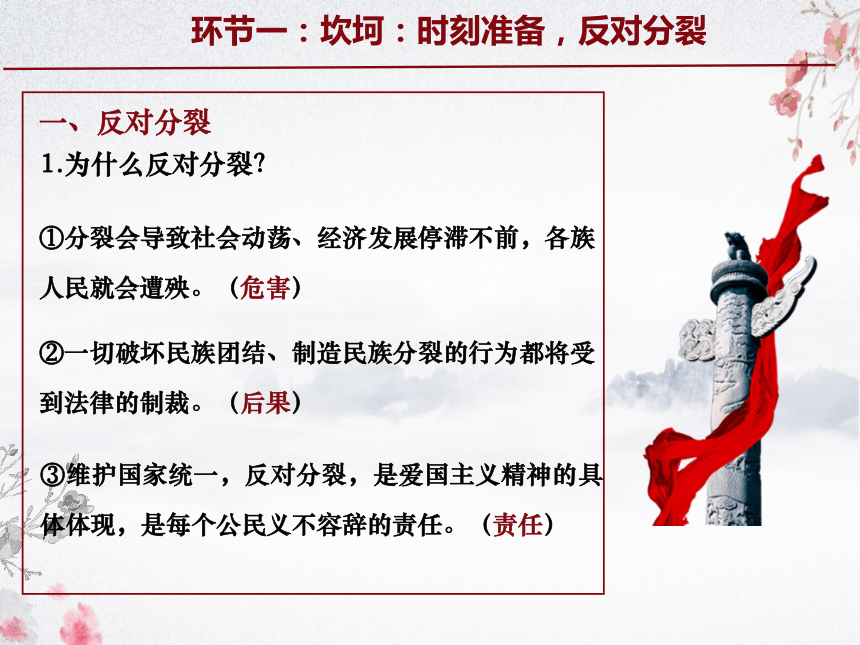 环节一：坎坷：时刻准备，反对分裂

一、反对分裂

1.为什么反对分裂?

①分裂会导致社会动荡、经济发展停滞不前，各族人民就会遭殃。（危害）

②一切破坏民族团结、制造民族分裂的行为都将受到法律的制裁。（后果）

③维护国家统一，反对分裂，是爱国主义精神的具体体现，是每个公民义不容辞的责任。（责任）